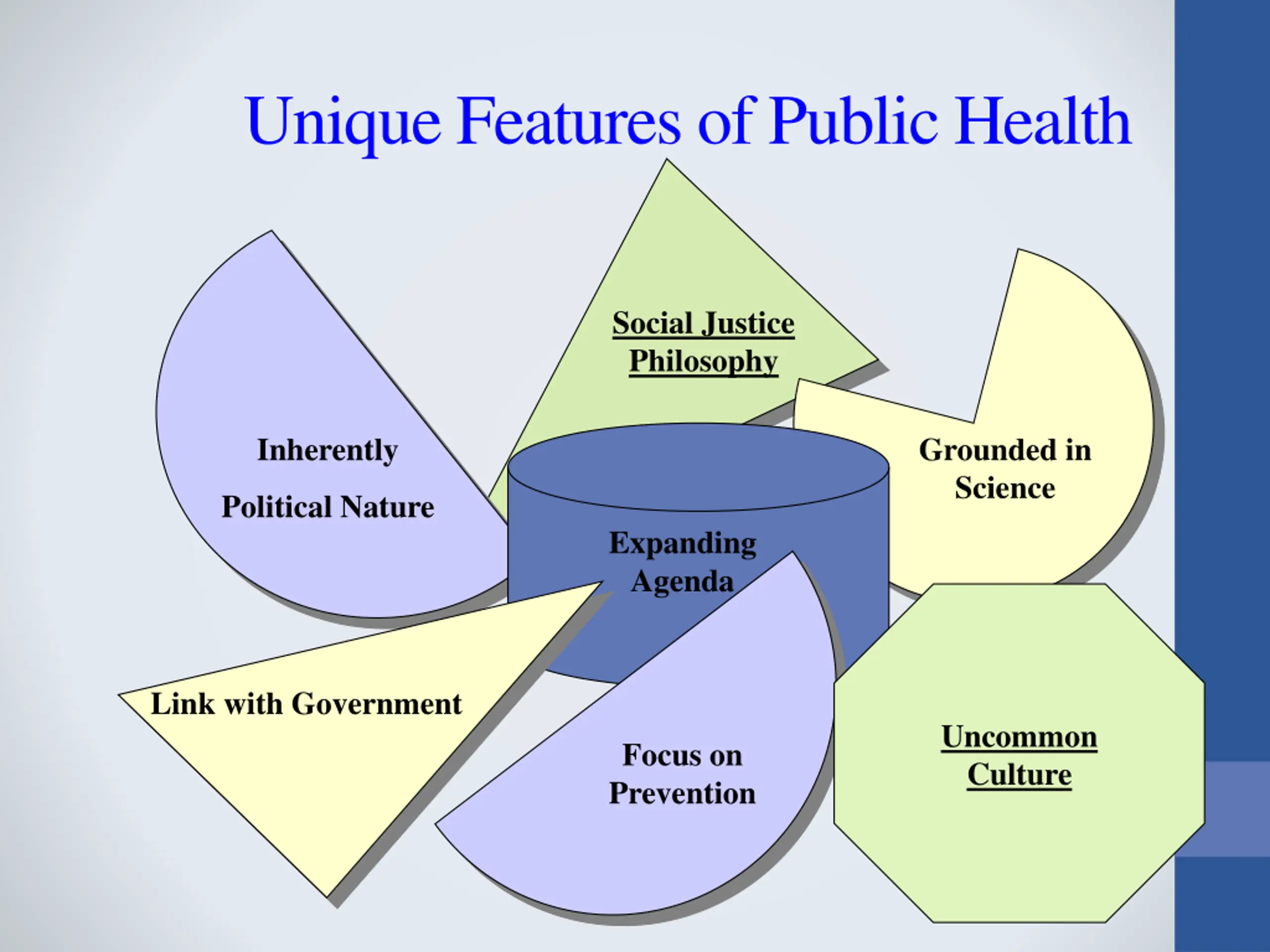 Unique Features of Public Health

Social Justice Philosophy

Inherently

Political Nature

Grounded in Science

Expanding Agenda

Link with Government

Focus on Prevention

Uncommon Culture